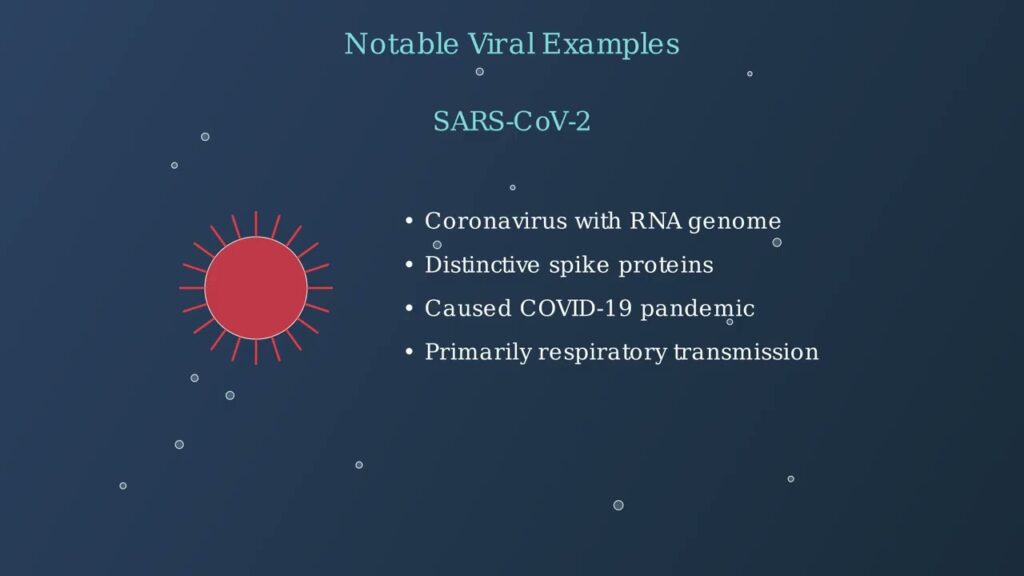 Notable Viral Examples

SARS-CoV-2

• Coronavirus with RNA genome
• Distinctive spike proteins
• Caused COVID-19 pandemic
• Primarily respiratory transmission